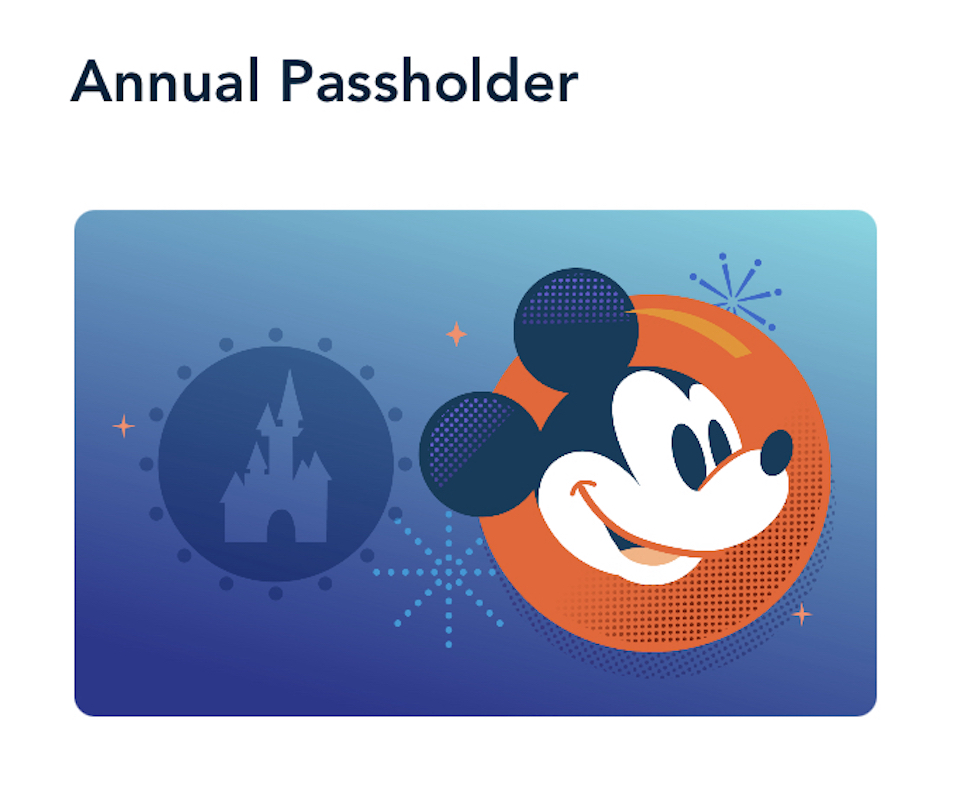 Annual Passholder